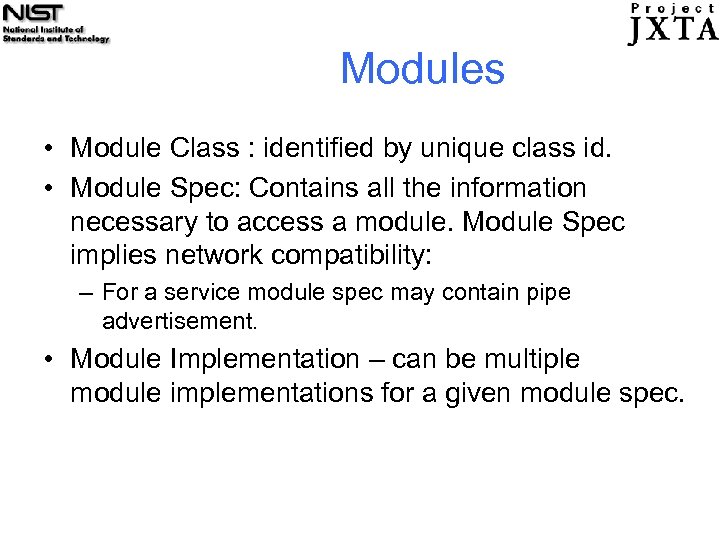 NIST
National Institute of Standards and Technology

Project
JXTA

Modules

• Module Class : identified by unique class id.
• Module Spec: Contains all the information necessary to access a module. Module Spec implies network compatibility:
– For a service module spec may contain pipe advertisement.
• Module Implementation – can be multiple module implementations for a given module spec.